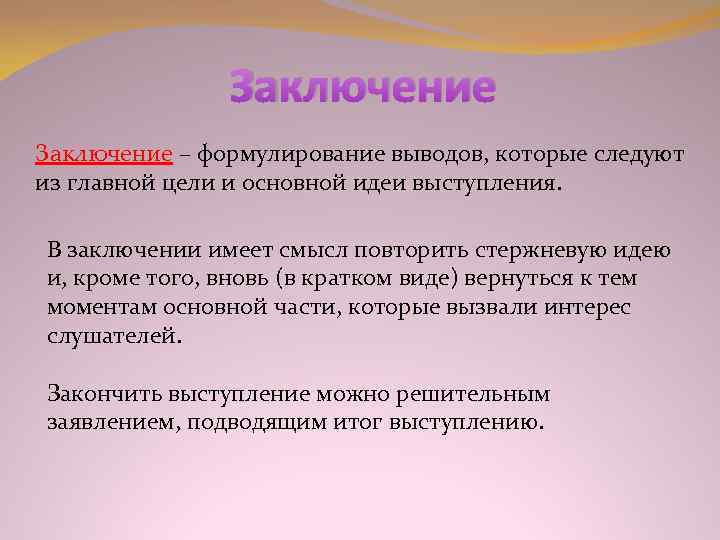 Заключение

Заключение – формулирование выводов, которые следуют из главной цели и основной идеи выступления.

В заключении имеет смысл повторить стержневую идею и, кроме того, вновь (в кратком виде) вернуться к тем моментам основной части, которые вызвали интерес слушателей.

Закончить выступление можно решительным заявлением, подводящим итог выступлению.